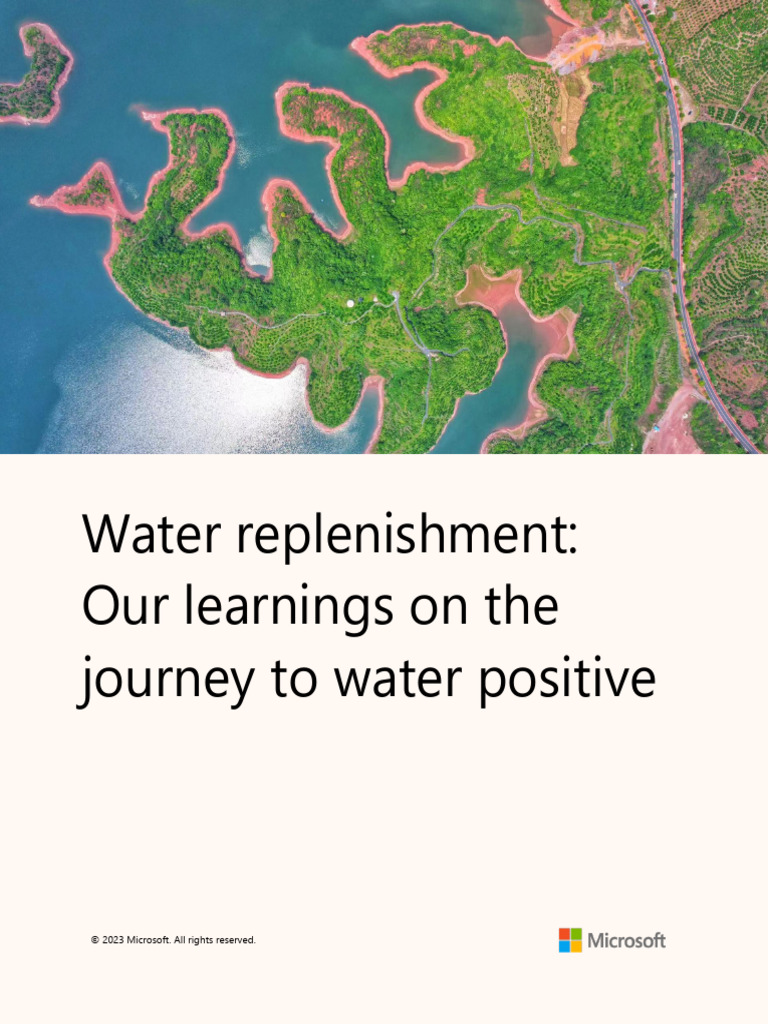 Water replenishment: Our learnings on the journey to water positive

© 2023 Microsoft. All rights reserved.

Microsoft